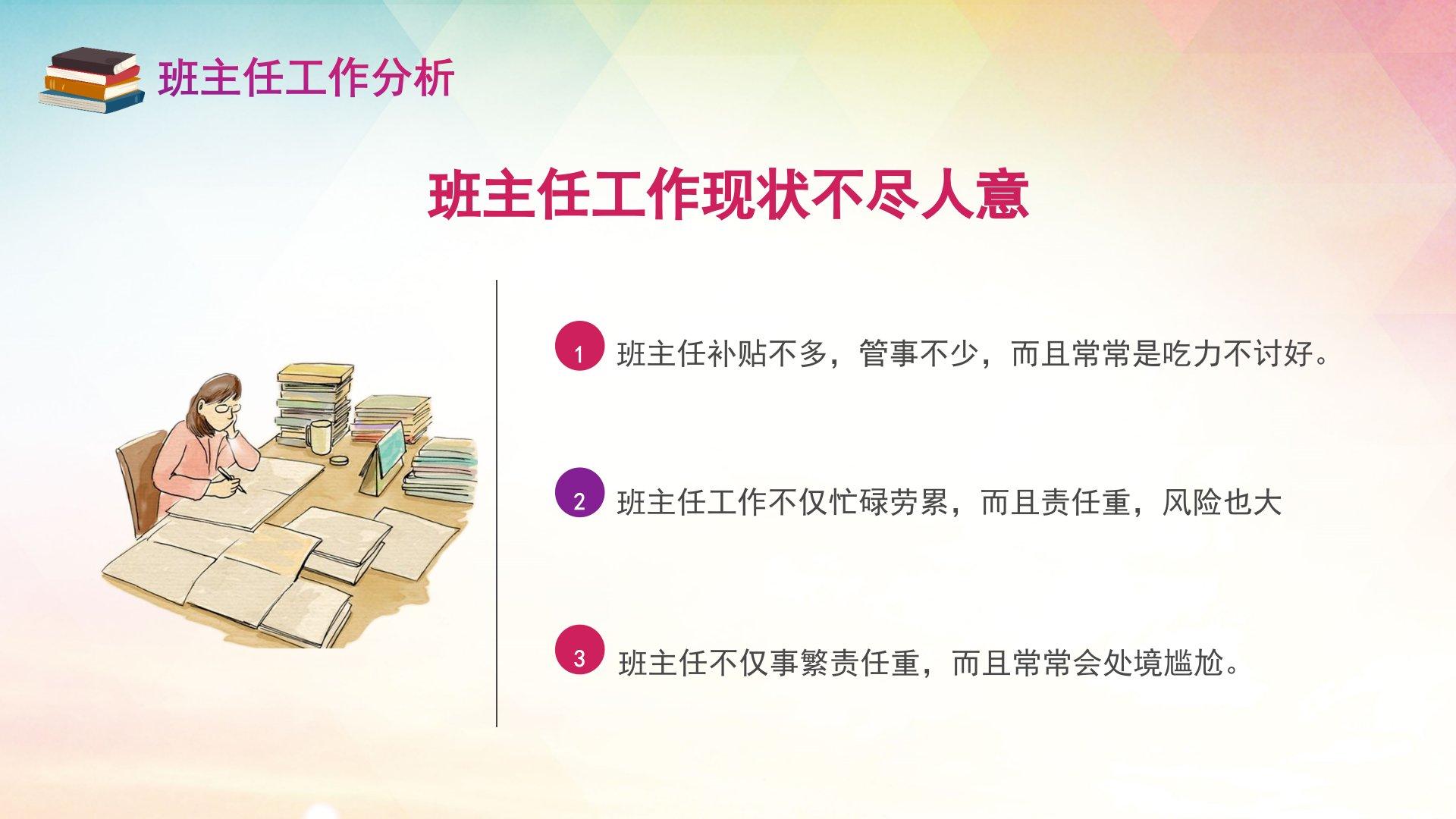 班主任工作分析

班主任工作现状不尽人意

1 班主任补贴不多，管事不少，而且常常是吃力不讨好。

2 班主任工作不仅忙碌劳累，而且责任重，风险也大

3 班主任不仅事繁责任重，而且常常会处境尴尬。